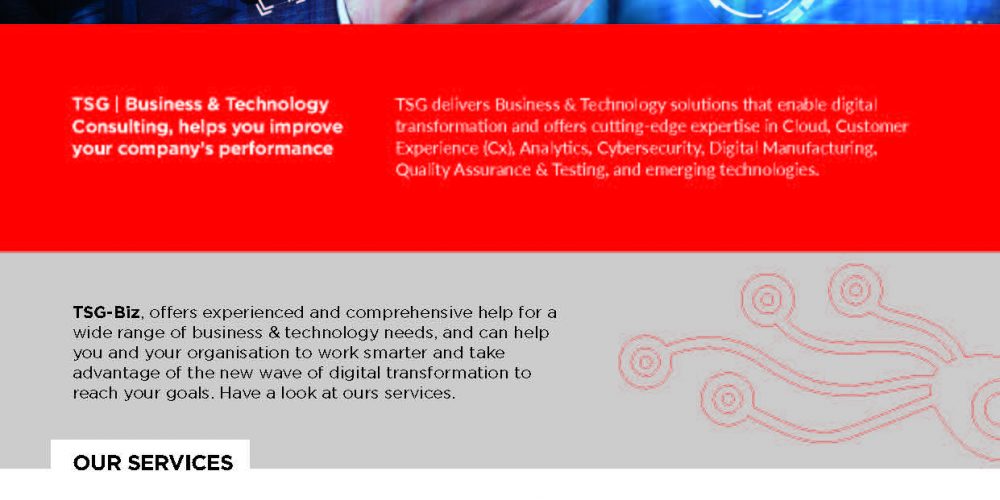 TSG | Business & Technology Consulting, helps you improve your company's performance

TSG delivers Business & Technology solutions that enable digital transformation and offers cutting-edge expertise in Cloud, Customer Experience (Cx), Analytics, Cybersecurity, Digital Manufacturing, Quality Assurance & Testing, and emerging technologies.

TSG-Biz, offers experienced and comprehensive help for a wide range of business & technology needs, and can help you and your organisation to work smarter and take advantage of the new wave of digital transformation to reach your goals. Have a look at ours services.

OUR SERVICES